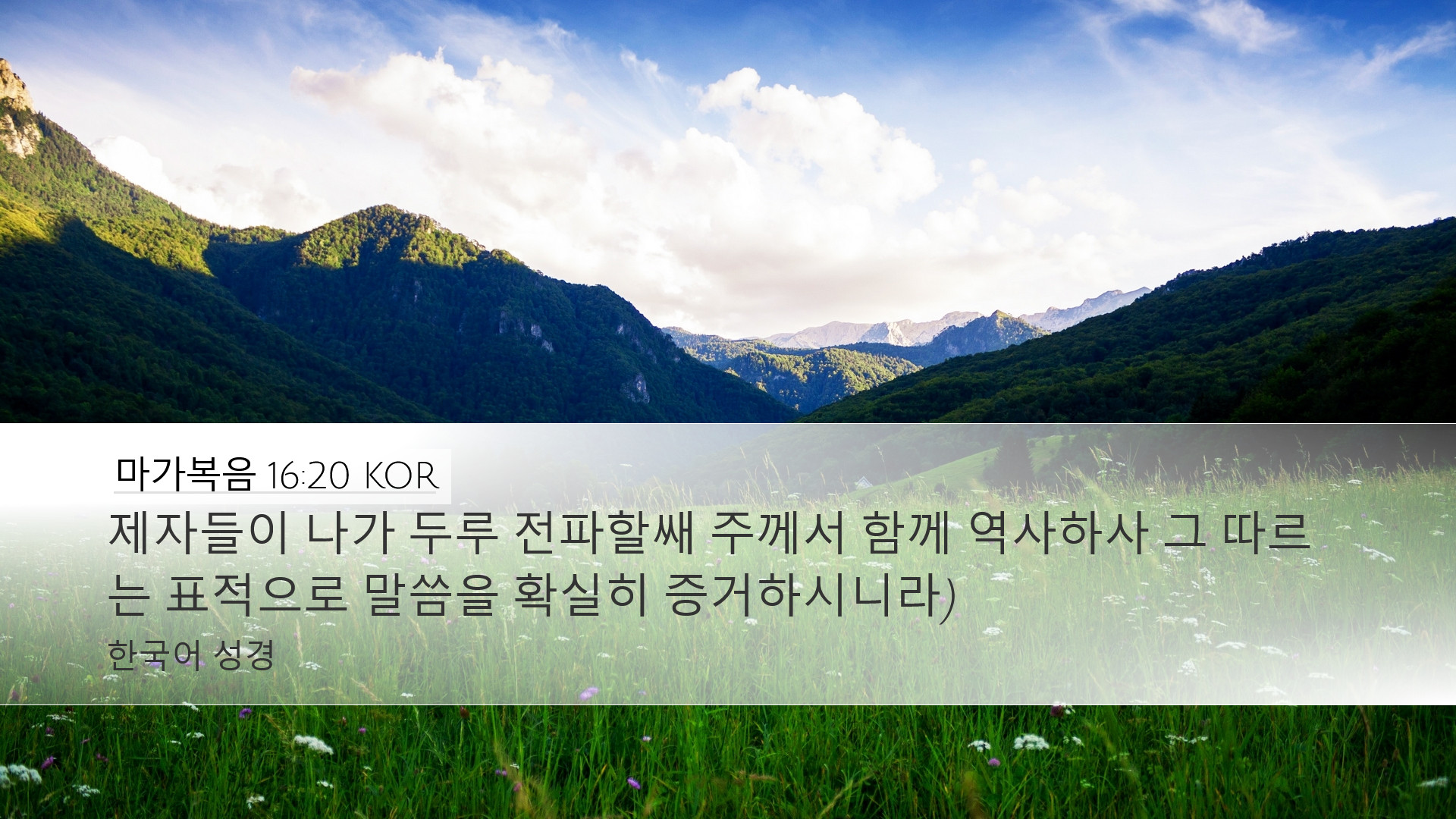 마가복음 16:20 KOR

제자들이 나가 두루 전파할쌔 주께서 함께 역사하사 그 따르는 표적으로 말씀을 확실히 증거하시니라)

한국어 성경